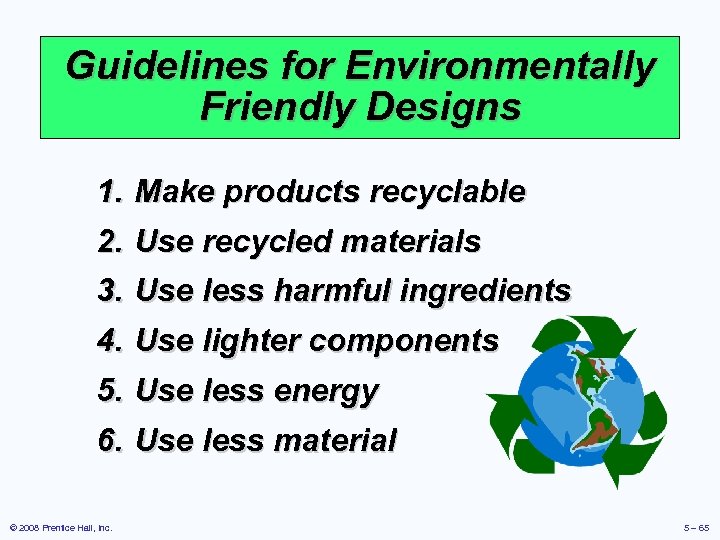 Guidelines for Environmentally Friendly Designs

1. Make products recyclable
2. Use recycled materials
3. Use less harmful ingredients
4. Use lighter components
5. Use less energy
6. Use less material

© 2008 Prentice Hall, Inc.

5 – 65